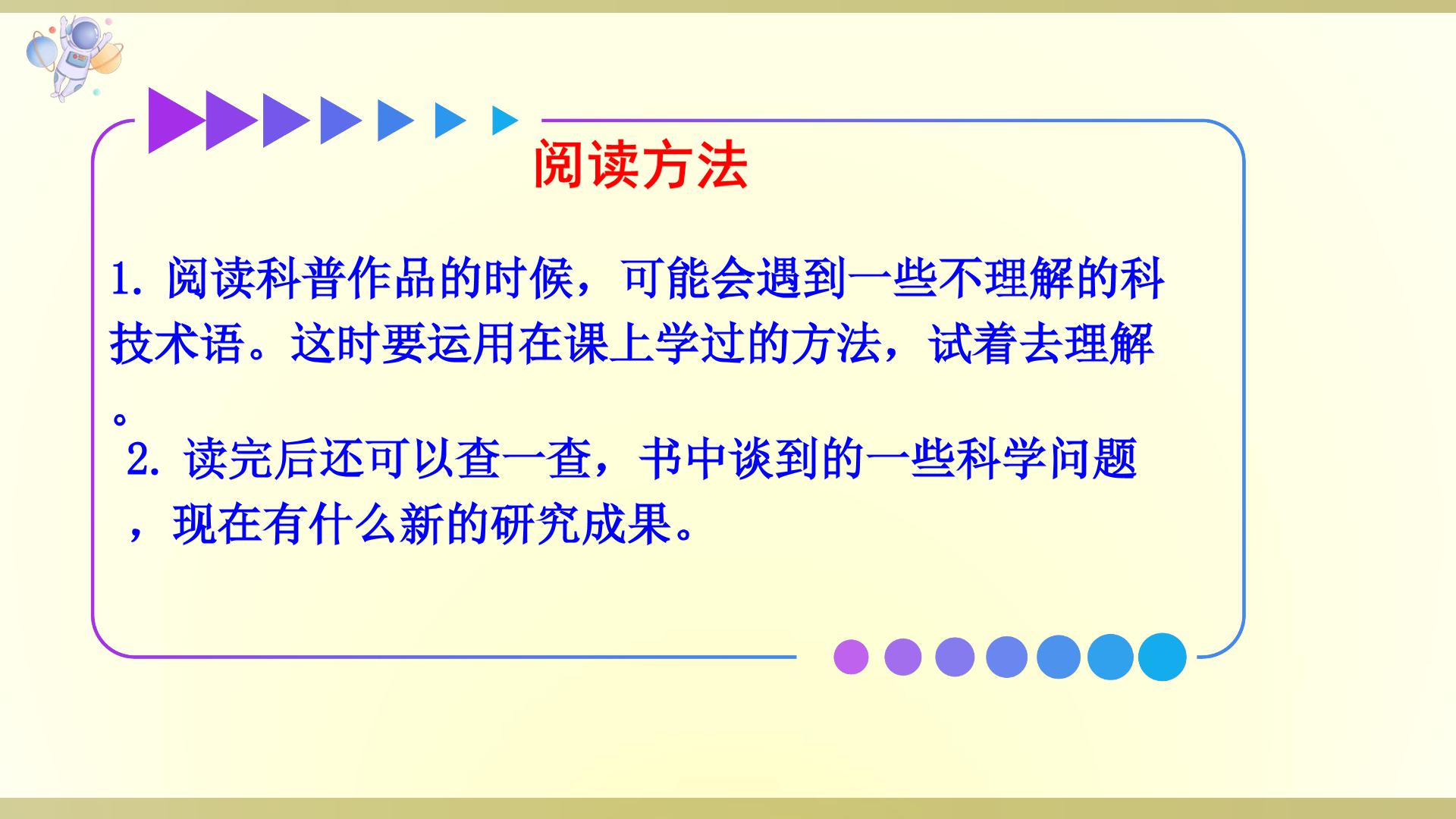 阅读方法

1.阅读科普作品的时候，可能会遇到一些不理解的科技术语。这时要运用在课上学过的方法，试着去理解。

2.读完后还可以查一查，书中谈到的一些科学问题，现在有什么新的研究成果。